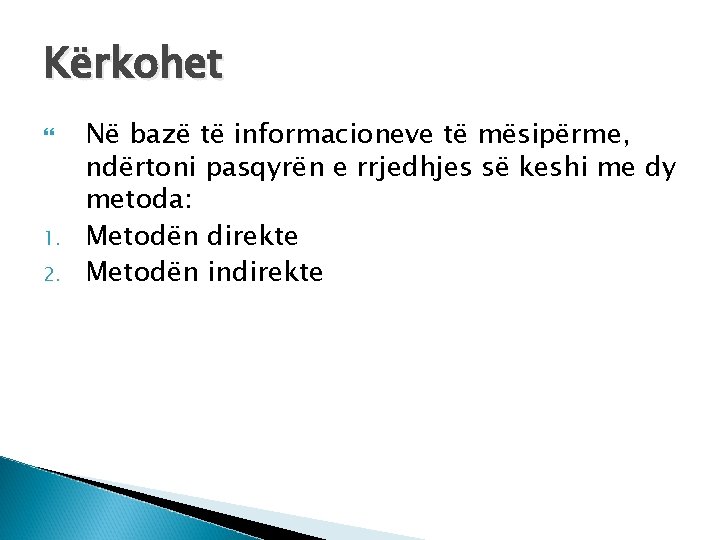 Kërkohet

Në bazë të informacioneve të mësipërme, ndërtoni pasqyrën e rrjedhjes së keshi me dy metoda:

1. Metodën direkte
2. Metodën indirekte